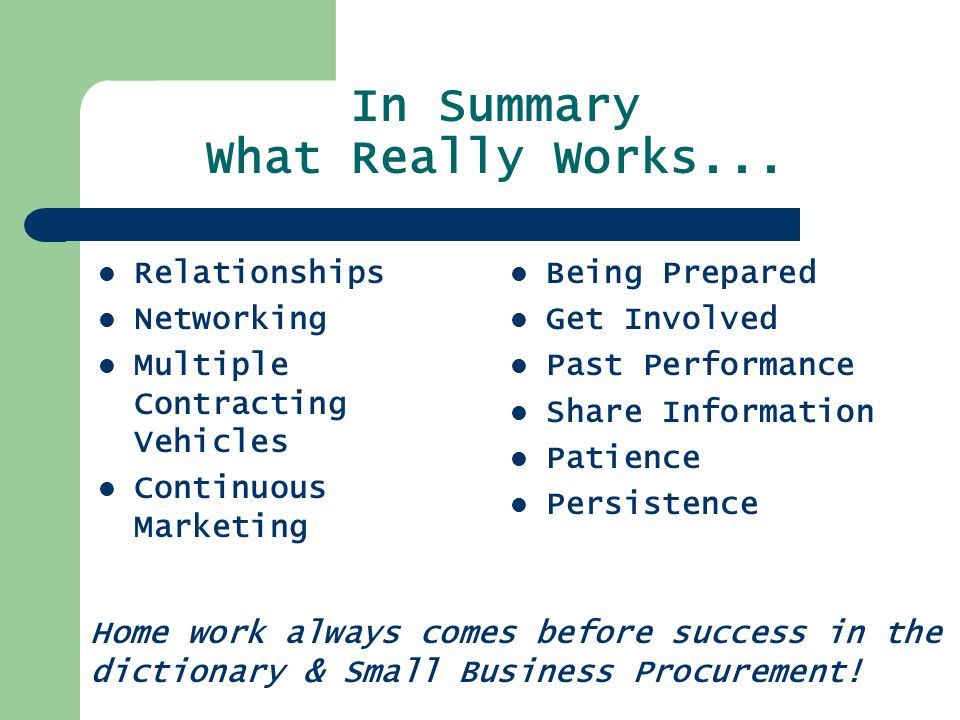 In Summary
What Really Works...

- Relationships
- Networking
- Multiple Contracting Vehicles
- Continuous Marketing

- Being Prepared
- Get Involved
- Past Performance
- Share Information
- Patience
- Persistence

Home work always comes before success in the dictionary & Small Business Procurement!